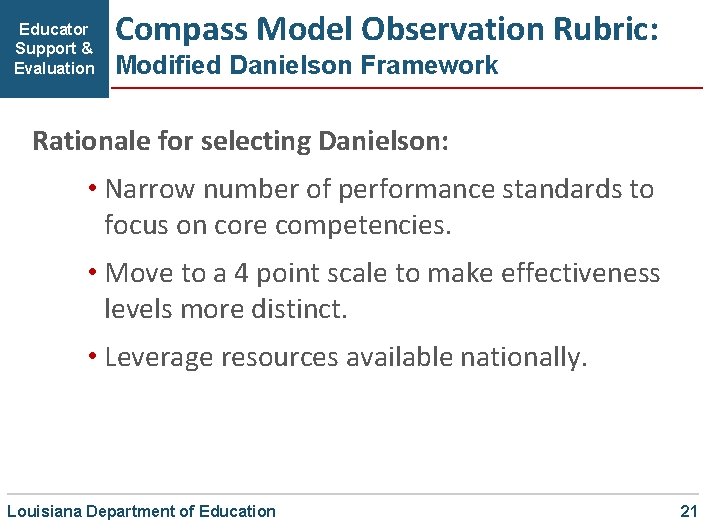 Educator Support & Evaluation

Compass Model Observation Rubric:
Modified Danielson Framework

Rationale for selecting Danielson:

• Narrow number of performance standards to focus on core competencies.

• Move to a 4 point scale to make effectiveness levels more distinct.

• Leverage resources available nationally.

Louisiana Department of Education

21